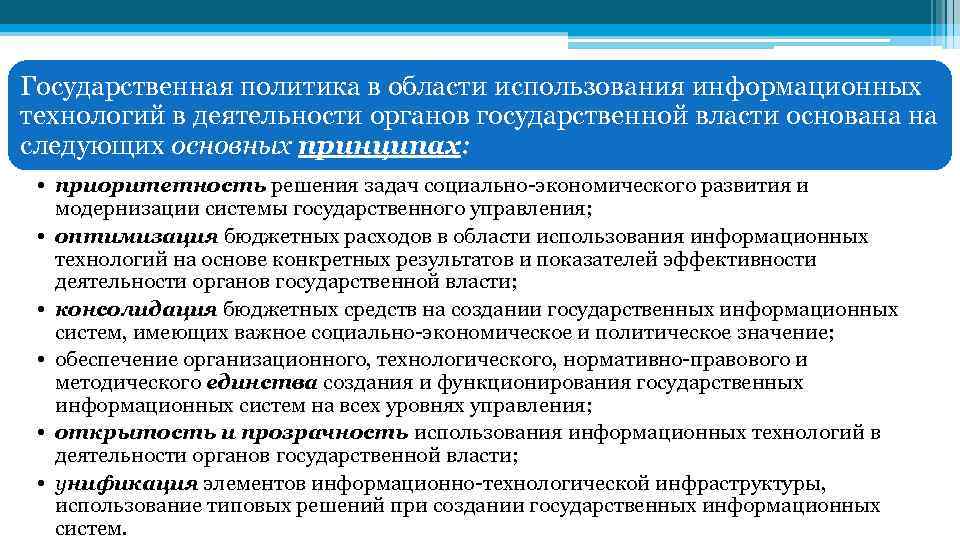 Государственная политика в области использования информационных технологий в деятельности органов государственной власти основана на следующих основных принципах:

• приоритетность решения задач социально-экономического развития и модернизации системы государственного управления;
• оптимизация бюджетных расходов в области использования информационных технологий на основе конкретных результатов и показателей эффективности деятельности органов государственной власти;
• консолидация бюджетных средств на создании государственных информационных систем, имеющих важное социально-экономическое и политическое значение;
• обеспечение организационного, технологического, нормативно-правового и методического единства создания и функционирования государственных информационных систем на всех уровнях управления;
• открытость и прозрачность использования информационных технологий в деятельности органов государственной власти;
• унификация элементов информационно-технологической инфраструктуры, использование типовых решений при создании государственных информационных систем.